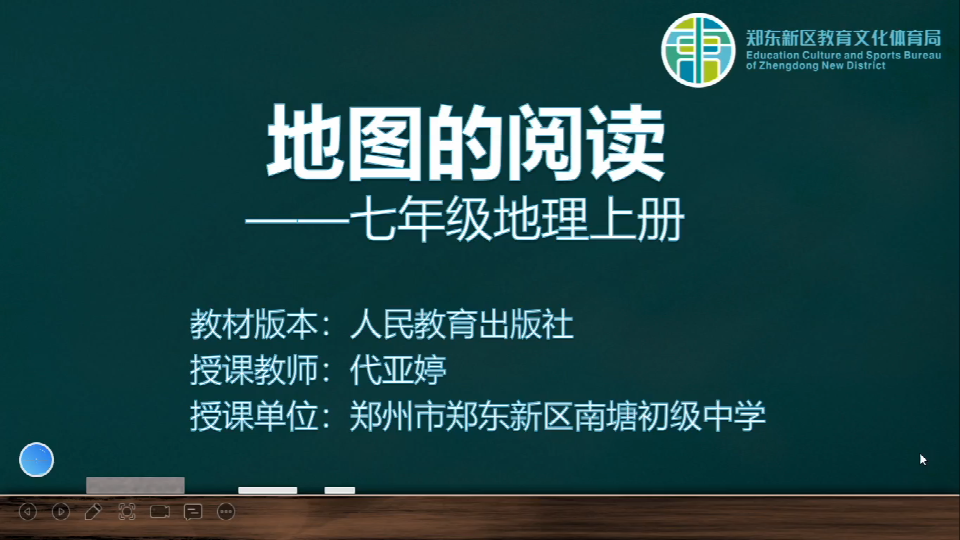 郑东新区教育文化体育局
Education Culture and Sports Bureau of Zhengdong New District

地图的阅读

——七年级地理上册

教材版本：人民教育出版社
授课教师：代亚婷
授课单位：郑州市郑东新区南塘初级中学